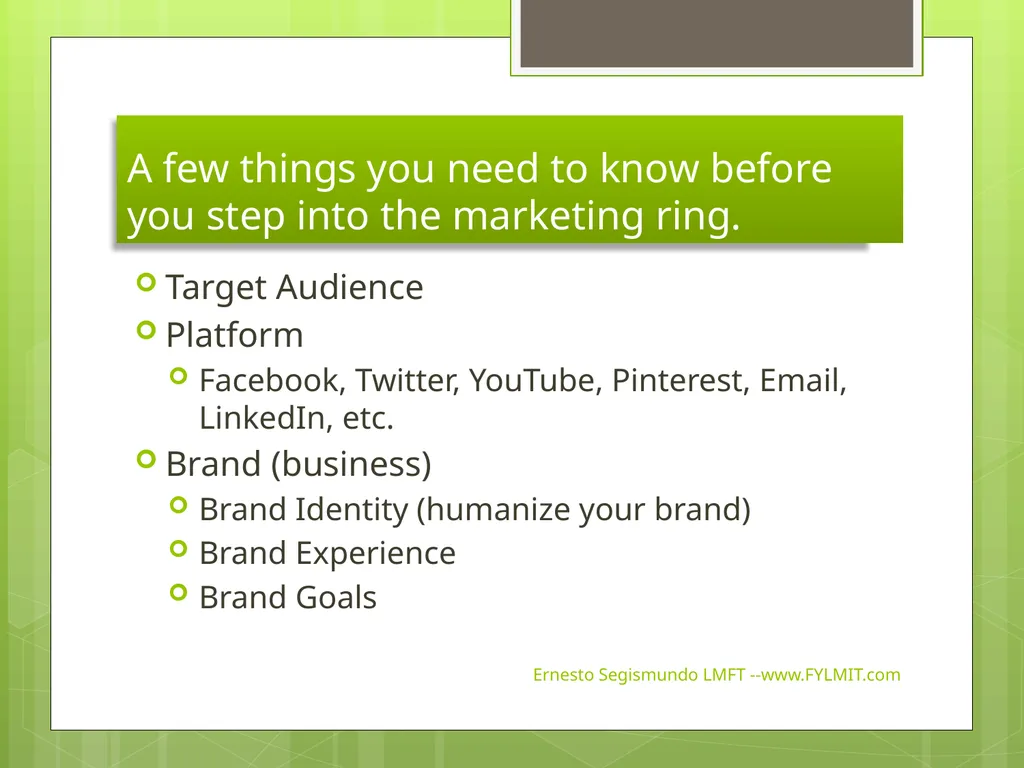 A few things you need to know before you step into the marketing ring.

Target Audience
Platform
Facebook, Twitter, YouTube, Pinterest, Email, LinkedIn, etc.
Brand (business)
Brand Identity (humanize your brand)
Brand Experience
Brand Goals

Ernesto Segismundo LMFT --www.FYLMIT.com